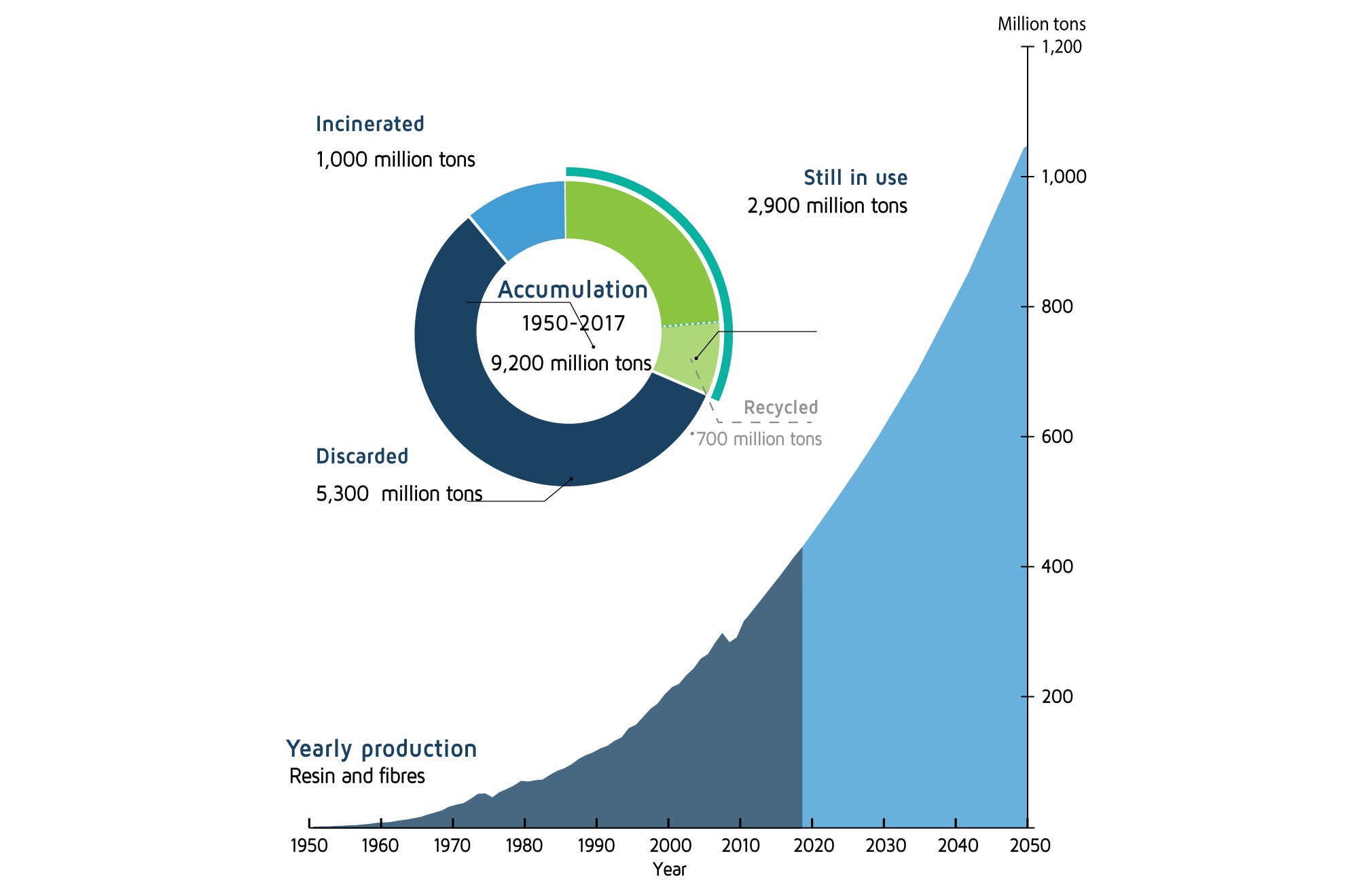 Million tons
1,200
1,000
800
600
400
200

Incinerated
1,000 million tons

Still in use
2,900 million tons

Accumulation
1950-2017
9,200 million tons

Recycled
700 million tons

Discarded
5,300 million tons

Yearly production
Resin and fibres

1950 1960 1970 1980 1990 2000 2010 2020 2030 2040 2050
Year